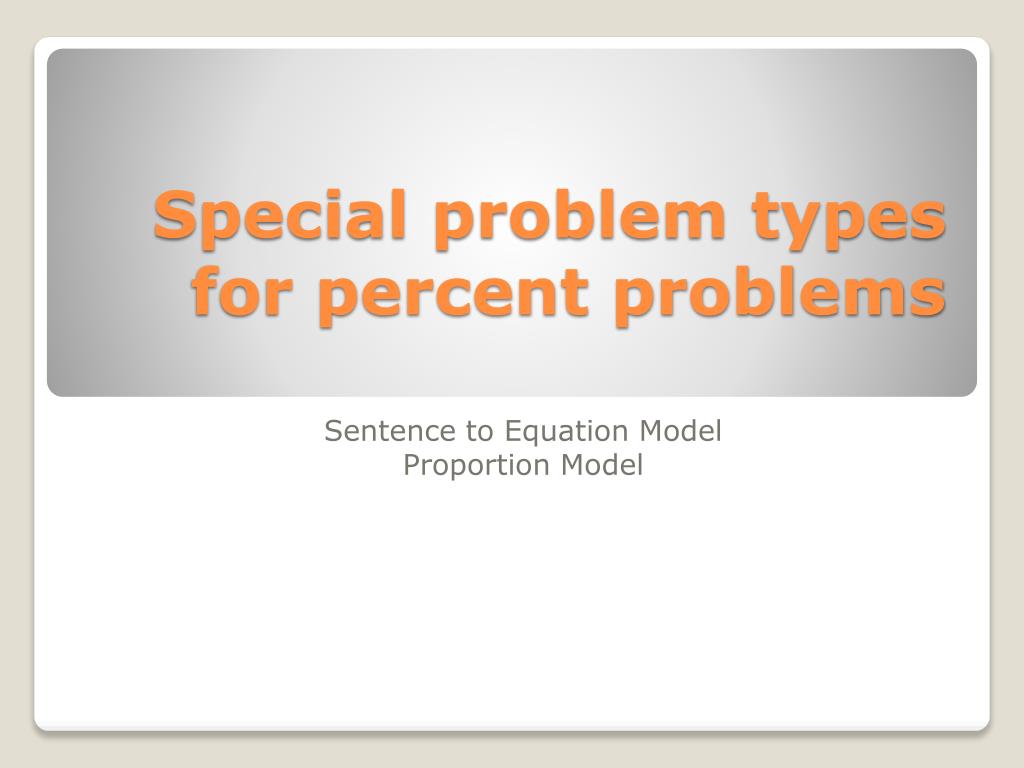 Special problem types for percent problems

Sentence to Equation Model
Proportion Model